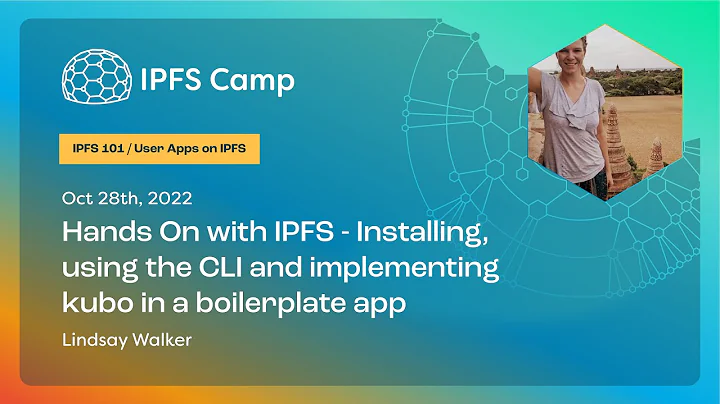 IPFS Camp

IPFS 101 / User Apps on IPFS

Oct 28th, 2022

Hands On with IPFS - Installing, using the CLI and implementing kubo in a boilerplate app

Lindsay Walker